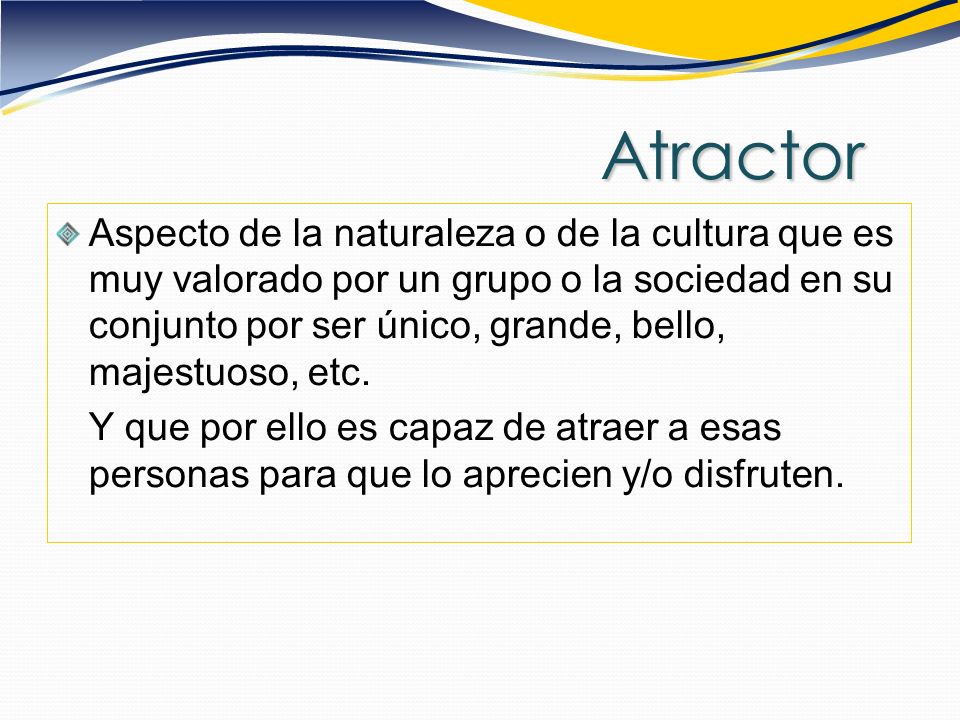 Atractor

Aspecto de la naturaleza o de la cultura que es muy valorado por un grupo o la sociedad en su conjunto por ser único, grande, bello, majestuoso, etc.

Y que por ello es capaz de atraer a esas personas para que lo aprecien y/o disfruten.